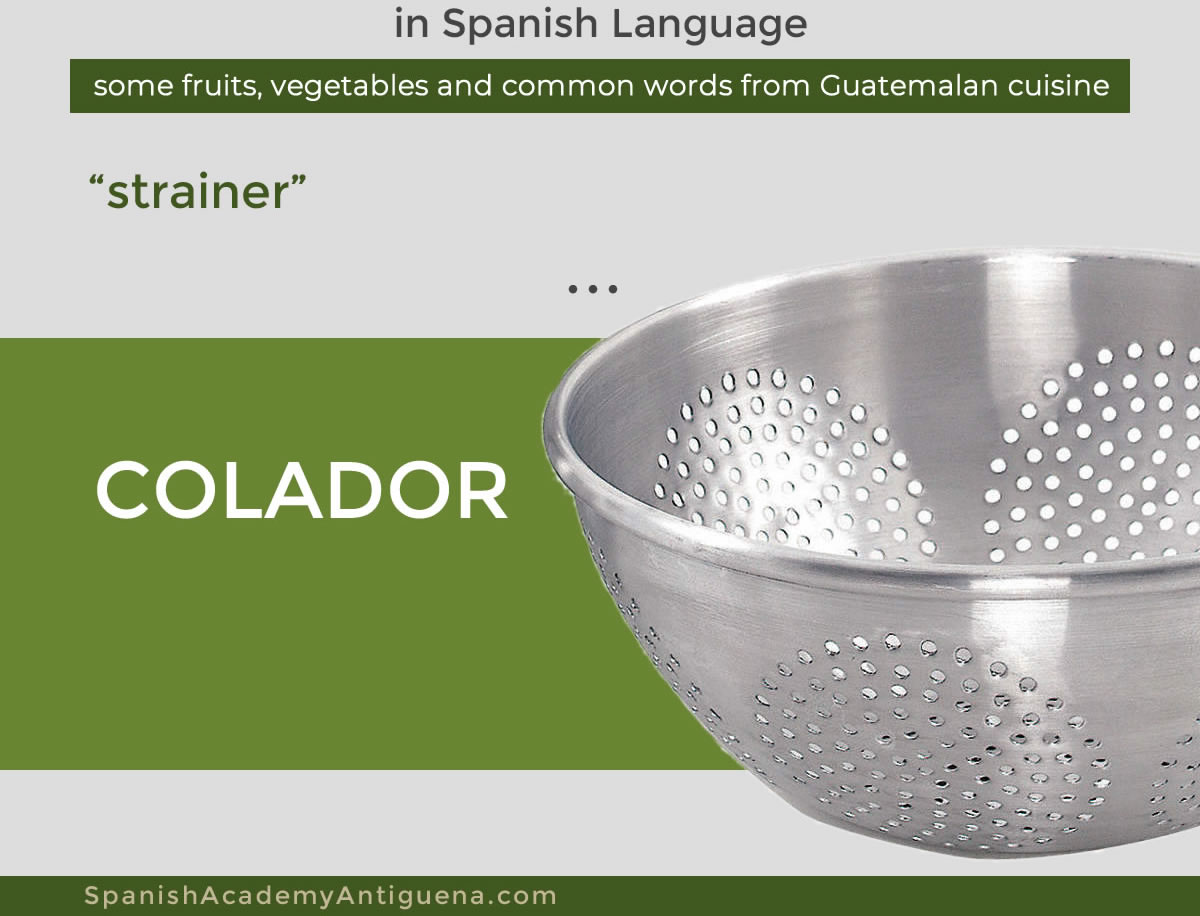 in Spanish Language

some fruits, vegetables and common words from Guatemalan cuisine

“strainer”

...

COLADOR

SpanishAcademyAntiguena.com